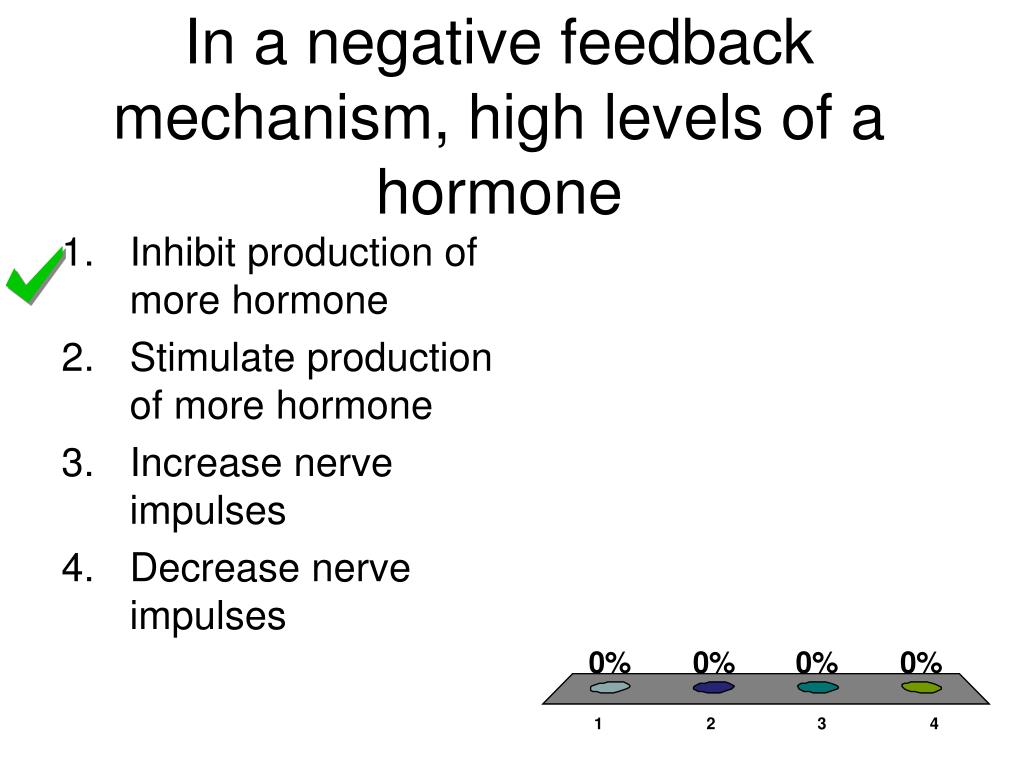 In a negative feedback mechanism, high levels of a hormone

1. Inhibit production of more hormone
2. Stimulate production of more hormone
3. Increase nerve impulses
4. Decrease nerve impulses

0% 0% 0% 0%

1 2 3 4